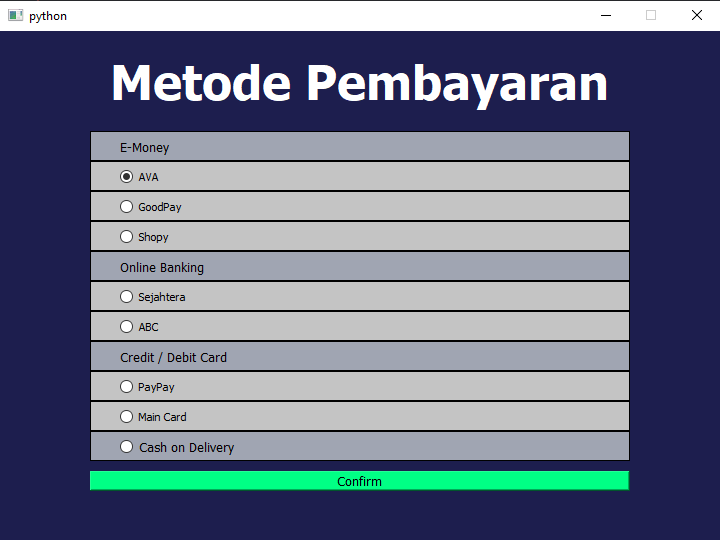 python

Metode Pembayaran

E-Money

AVA

GoodPay

Shopy

Online Banking

Sejahtera

ABC

Credit / Debit Card

PayPay

Main Card

Cash on Delivery

Confirm